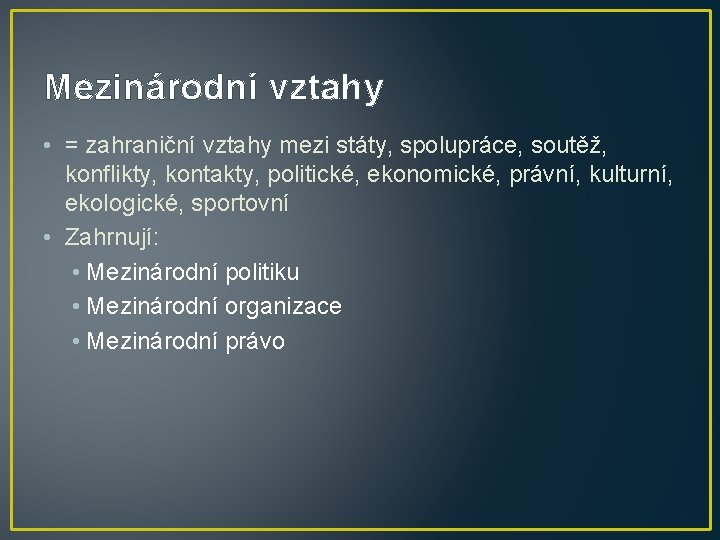 Mezinárodní vztahy

• = zahraniční vztahy mezi státy, spolupráce, soutěž, konflikty, kontakty, politické, ekonomické, právní, kulturní, ekologické, sportovní
• Zahrnují:
  • Mezinárodní politiku
  • Mezinárodní organizace
  • Mezinárodní právo